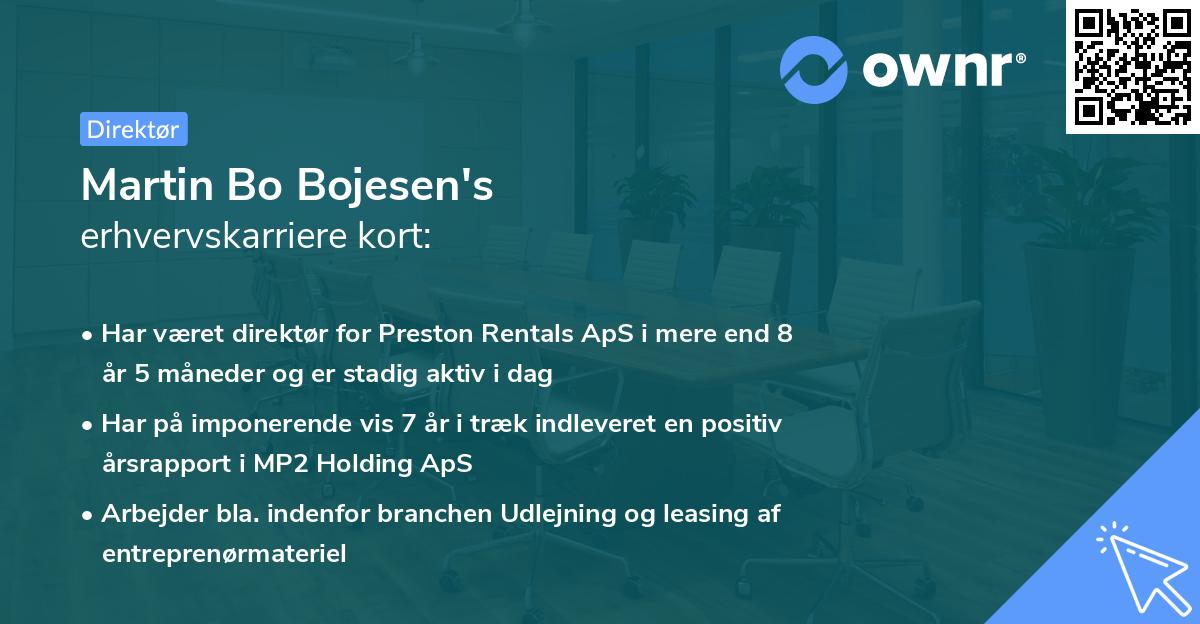 ownr®

Direktør

Martin Bo Bojesen's
erhvervskarriere kort:

• Har været direktør for Preston Rentals ApS i mere end 8 år 5 måneder og er stadig aktiv i dag

• Har på imponerende vis 7 år i træk indleveret en positiv årsrapport i MP2 Holding ApS

• Arbejder bla. indenfor branchen Udlejning og leasing af entreprenørmateriel